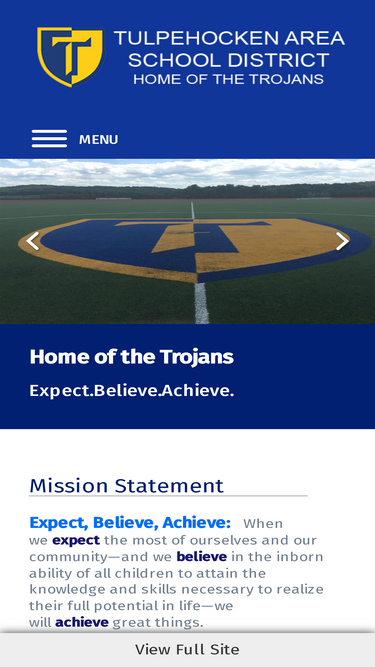 TULPEHOCKEN AREA SCHOOL DISTRICT
HOME OF THE TROJANS

MENU

Home of the Trojans

Expect.Believe.Achieve.

Mission Statement

Expect, Believe, Achieve: When we expect the most of ourselves and our community—and we believe in the inborn ability of all children to attain the knowledge and skills necessary to realize their full potential in life—we will achieve great things.

View Full Site